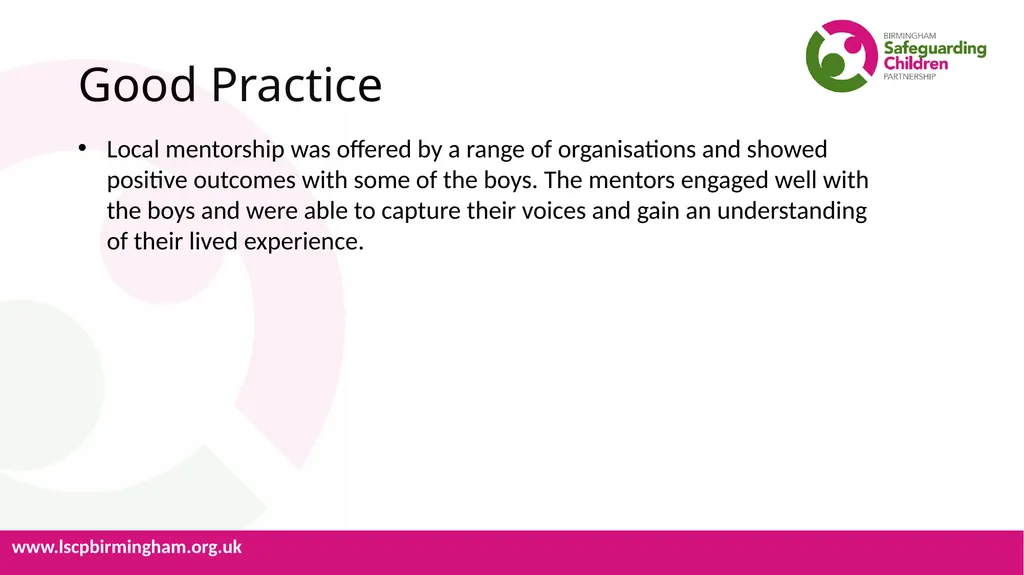 BIRMINGHAM
Safeguarding
Children
PARTNERSHIP

Good Practice

• Local mentorship was offered by a range of organisations and showed positive outcomes with some of the boys. The mentors engaged well with the boys and were able to capture their voices and gain an understanding of their lived experience.

www.lscpbirmingham.org.uk